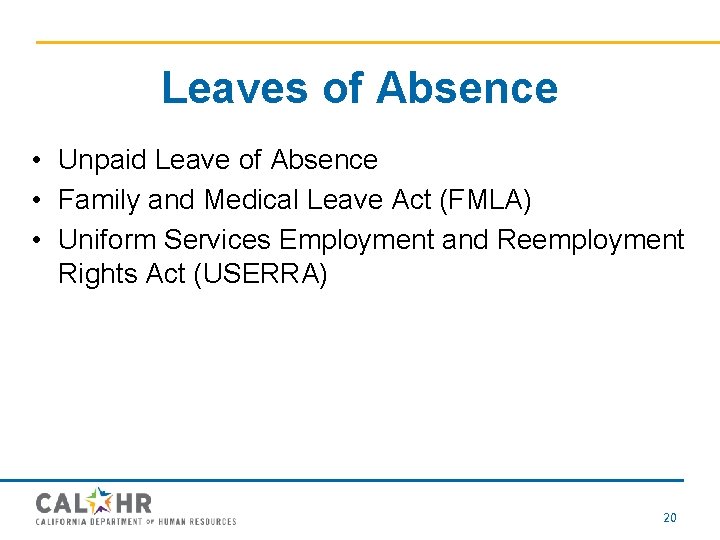 Leaves of Absence

• Unpaid Leave of Absence
• Family and Medical Leave Act (FMLA)
• Uniform Services Employment and Reemployment Rights Act (USERRA)

CAL HR
CALIFORNIA DEPARTMENT OF HUMAN RESOURCES

20